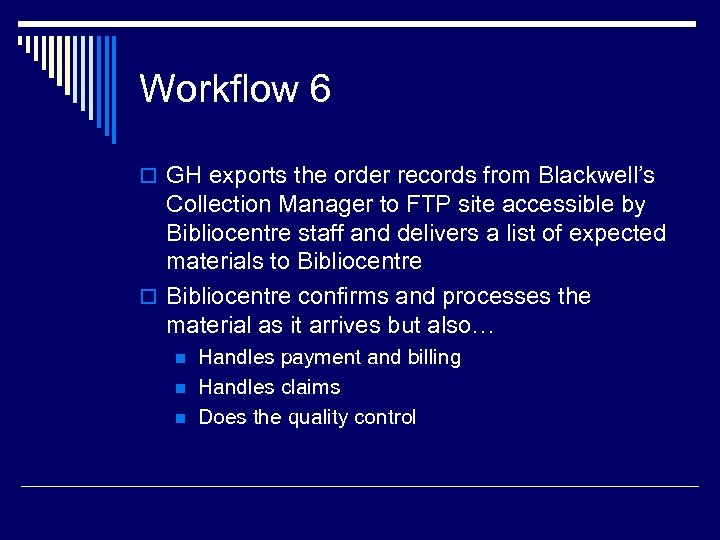 Workflow 6

GH exports the order records from Blackwell's Collection Manager to FTP site accessible by Bibliocentre staff and delivers a list of expected materials to Bibliocentre

Bibliocentre confirms and processes the material as it arrives but also…

Handles payment and billing

Handles claims

Does the quality control